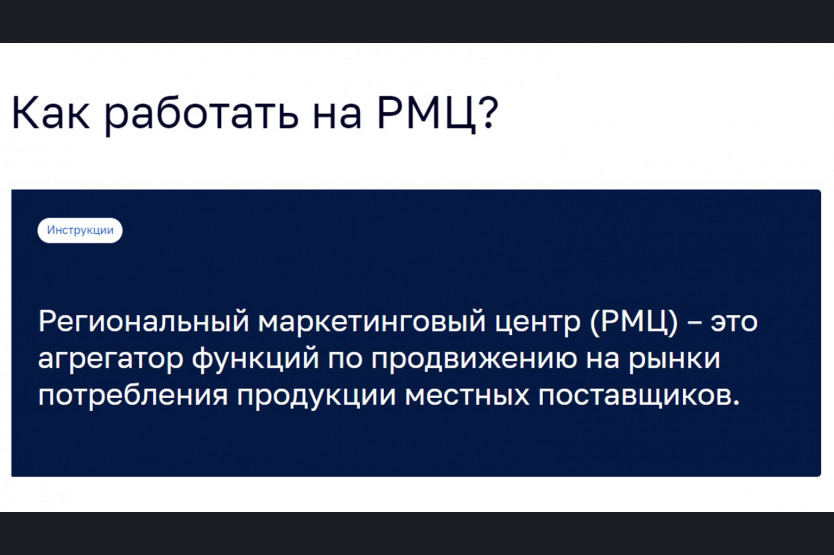 Как работать на РМЦ?

Инструкции

Региональный маркетинговый центр (РМЦ) – это агрегатор функций по продвижению на рынки потребления продукции местных поставщиков.